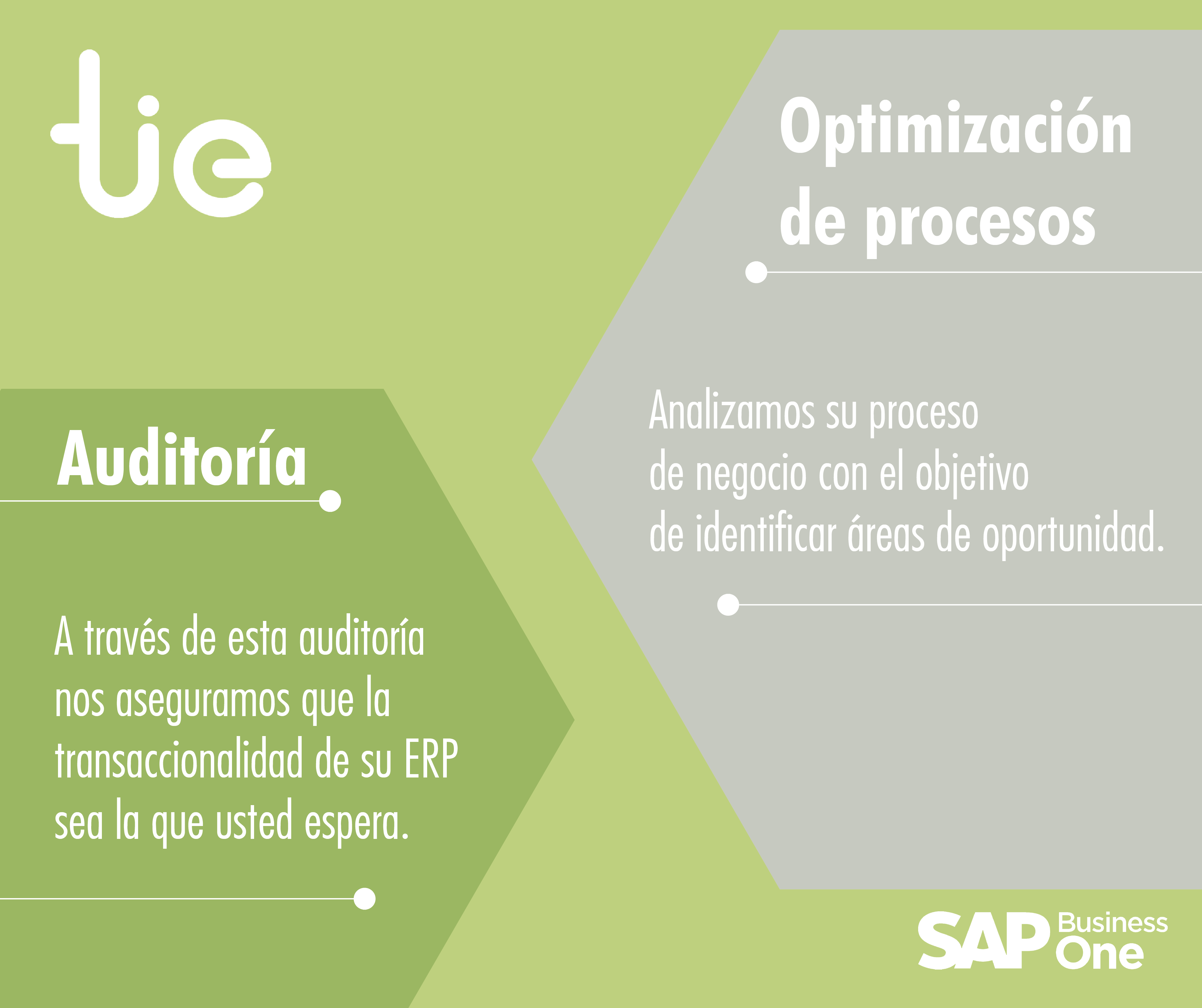 tie

Optimización de procesos

Analizamos su proceso de negocio con el objetivo de identificar áreas de oportunidad.

Auditoría

A través de esta auditoría nos aseguramos que la transaccionalidad de su ERP sea la que usted espera.

SAP Business One